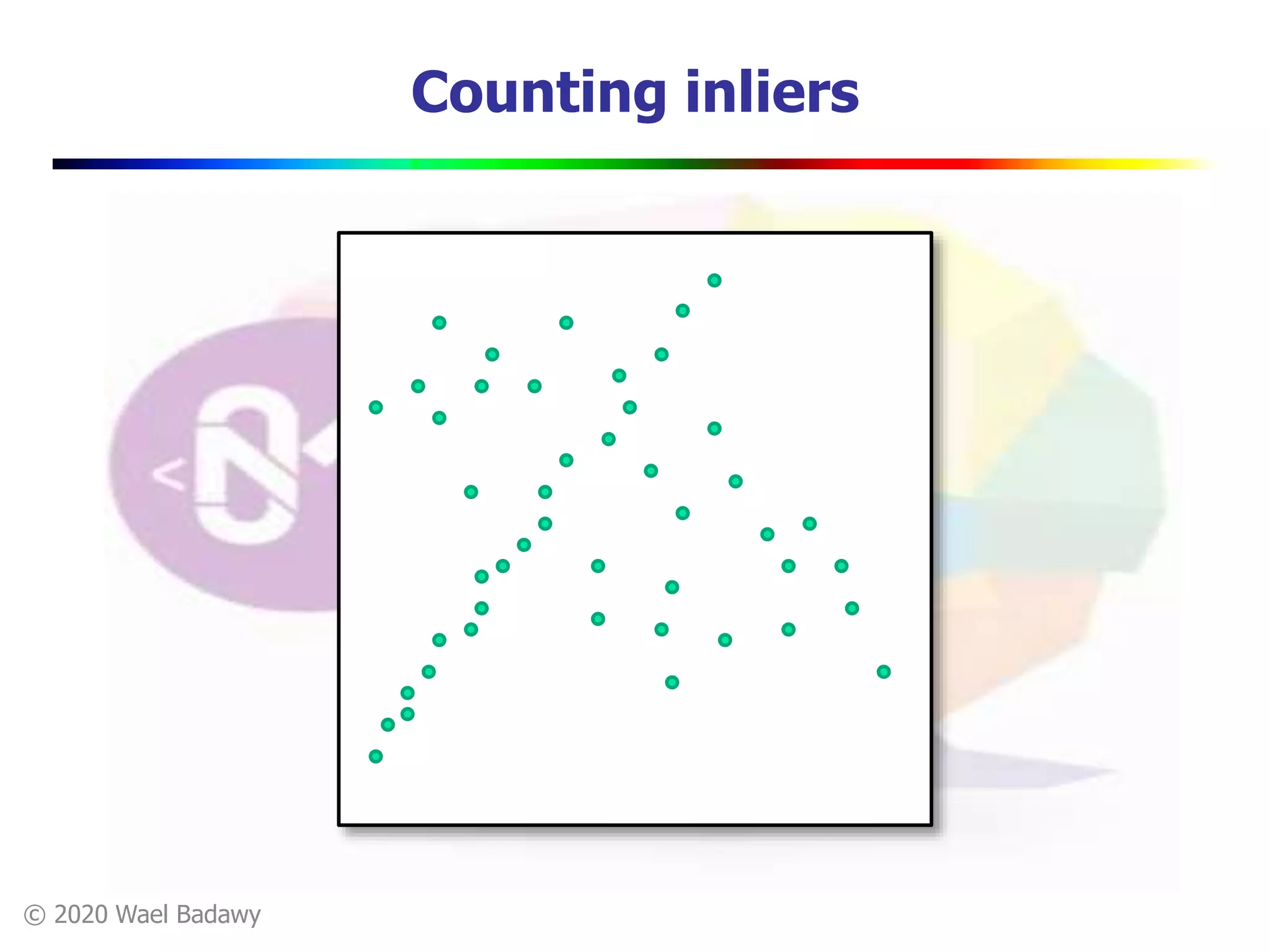 Counting inliers

© 2020 Wael Badawy